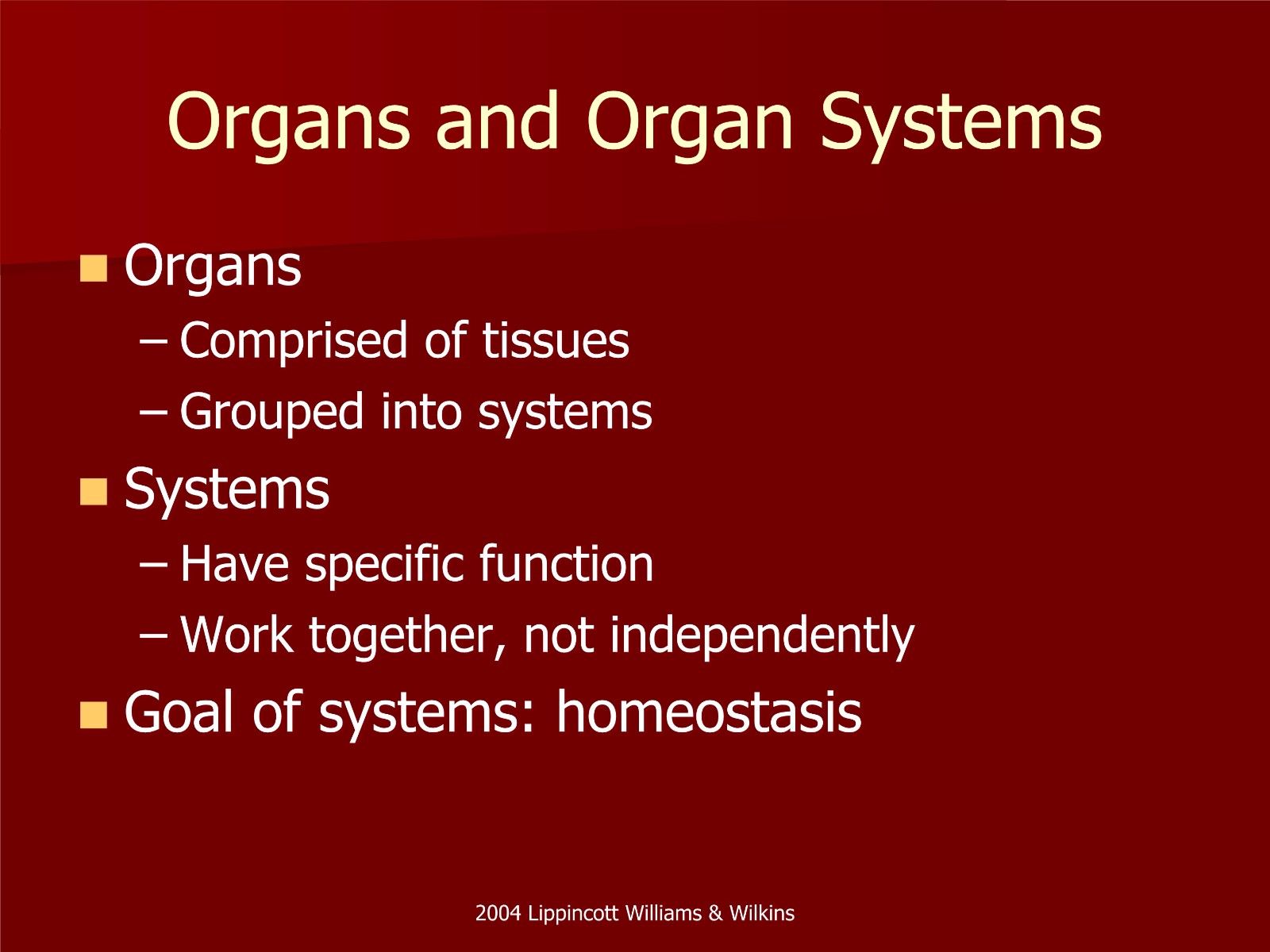 Organs and Organ Systems

Organs
– Comprised of tissues
– Grouped into systems

Systems
– Have specific function
– Work together, not independently

Goal of systems: homeostasis

2004 Lippincott Williams & Wilkins